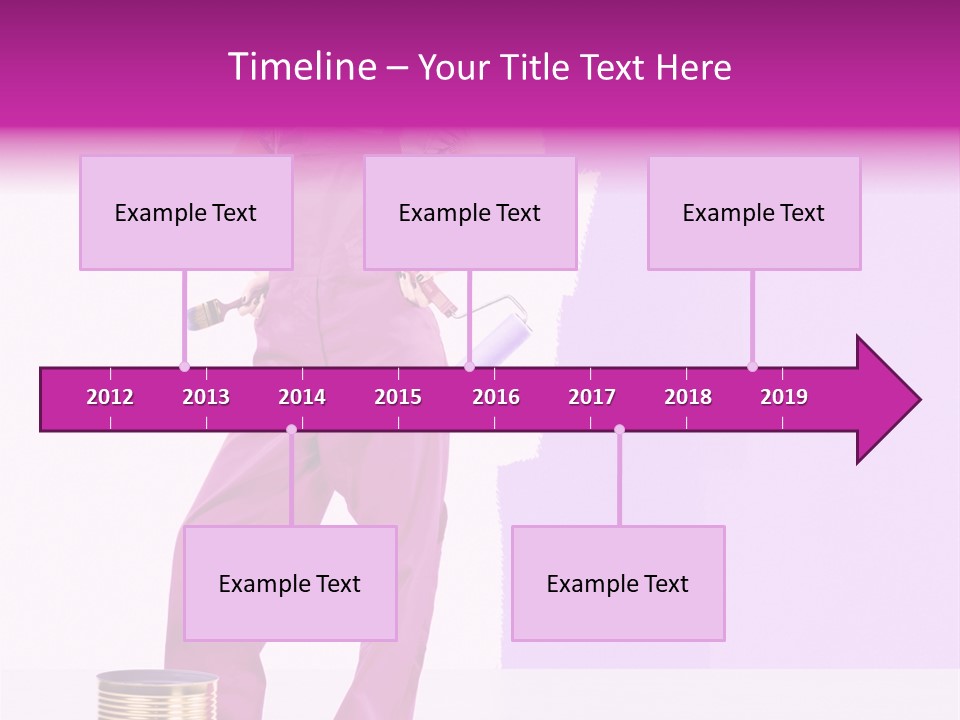 Timeline – Your Title Text Here

Example Text

Example Text

Example Text

2012 2013 2014 2015 2016 2017 2018 2019

Example Text

Example Text